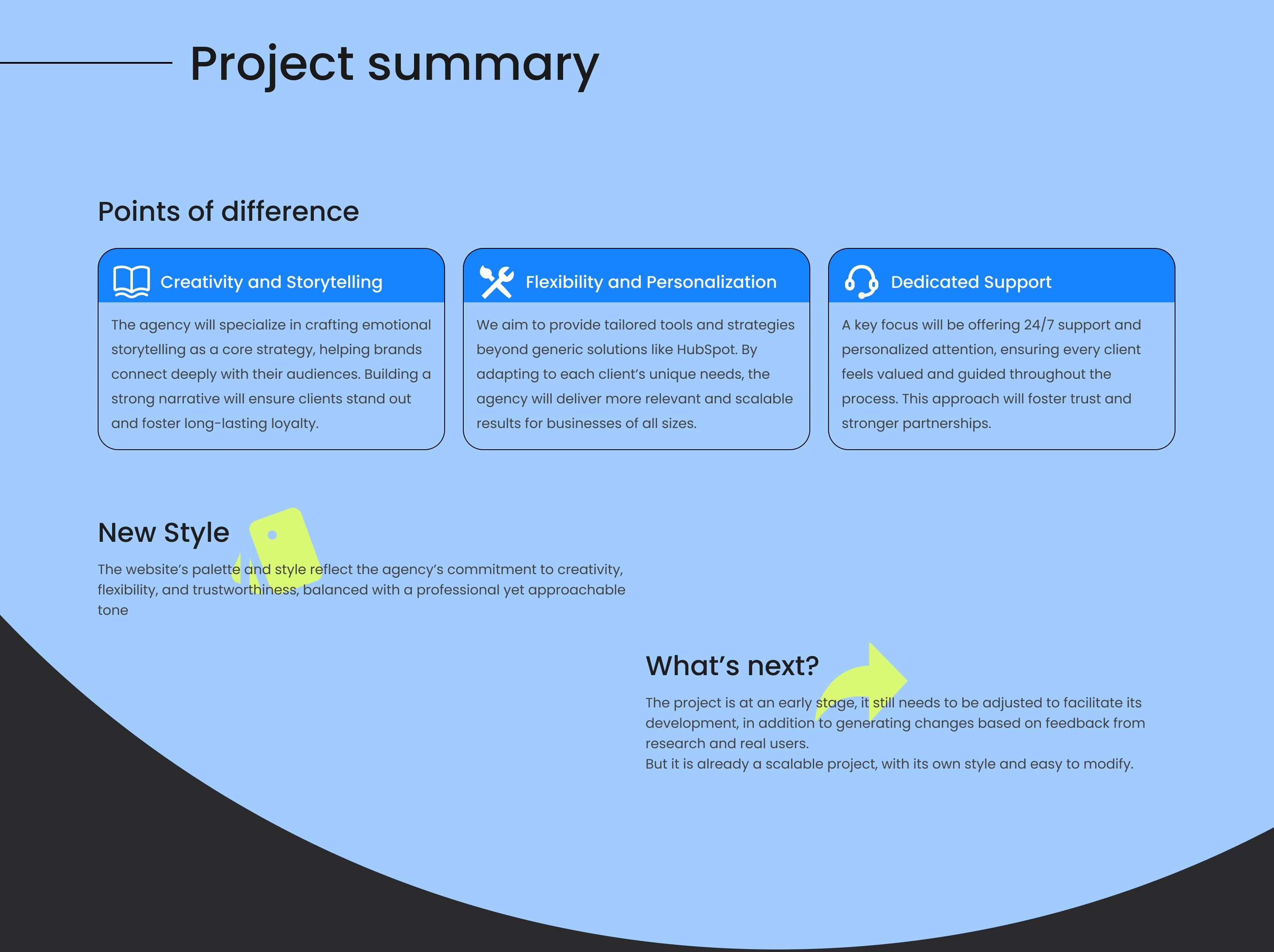 Project summary

Points of difference

Creativity and Storytelling

The agency will specialize in crafting emotional storytelling as a core strategy, helping brands connect deeply with their audiences. Building a strong narrative will ensure clients stand out and foster long-lasting loyalty.

Flexibility and Personalization

We aim to provide tailored tools and strategies beyond generic solutions like HubSpot. By adapting to each client's unique needs, the agency will deliver more relevant and scalable results for businesses of all sizes.

Dedicated Support

A key focus will be offering 24/7 support and personalized attention, ensuring every client feels valued and guided throughout the process. This approach will foster trust and stronger partnerships.

New Style

The website's palette and style reflect the agency's commitment to creativity, flexibility, and trustworthiness, balanced with a professional yet approachable tone

What's next?

The project is at an early stage, it still needs to be adjusted to facilitate its development, in addition to generating changes based on feedback from research and real users.
But it is already a scalable project, with its own style and easy to modify.